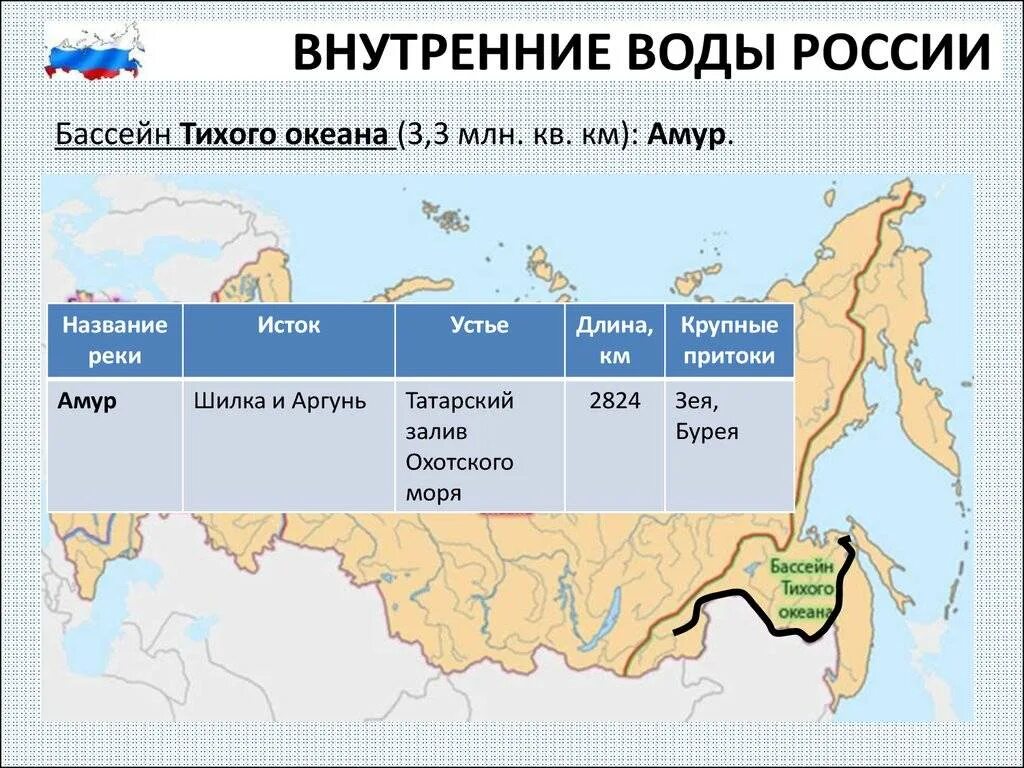 ВНУТРЕННИЕ ВОДЫ РОССИИ

Бассейн Тихого океана (3,3 млн. кв. км): Амур.

| Название реки | Исток | Устье | Длина, км | Крупные притоки |
|---|---|---|---|---|
| Амур | Шилка и Аргунь | Татарский залив Охотского моря | 2824 | Зея, Бурея |

Бассейн Тихого океана